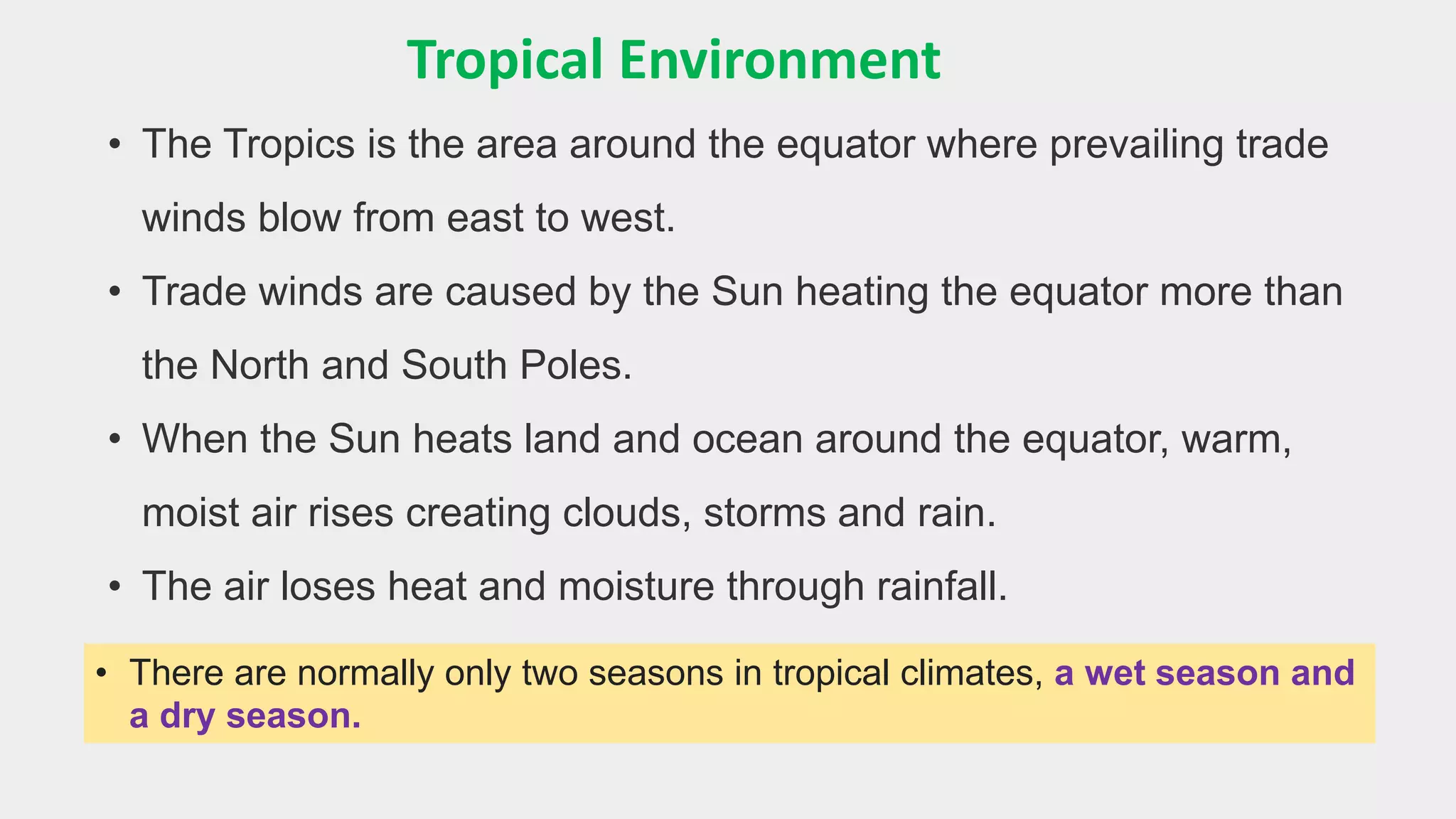 Tropical Environment

• The Tropics is the area around the equator where prevailing trade winds blow from east to west.

• Trade winds are caused by the Sun heating the equator more than the North and South Poles.

• When the Sun heats land and ocean around the equator, warm, moist air rises creating clouds, storms and rain.

• The air loses heat and moisture through rainfall.

• There are normally only two seasons in tropical climates, a wet season and a dry season.